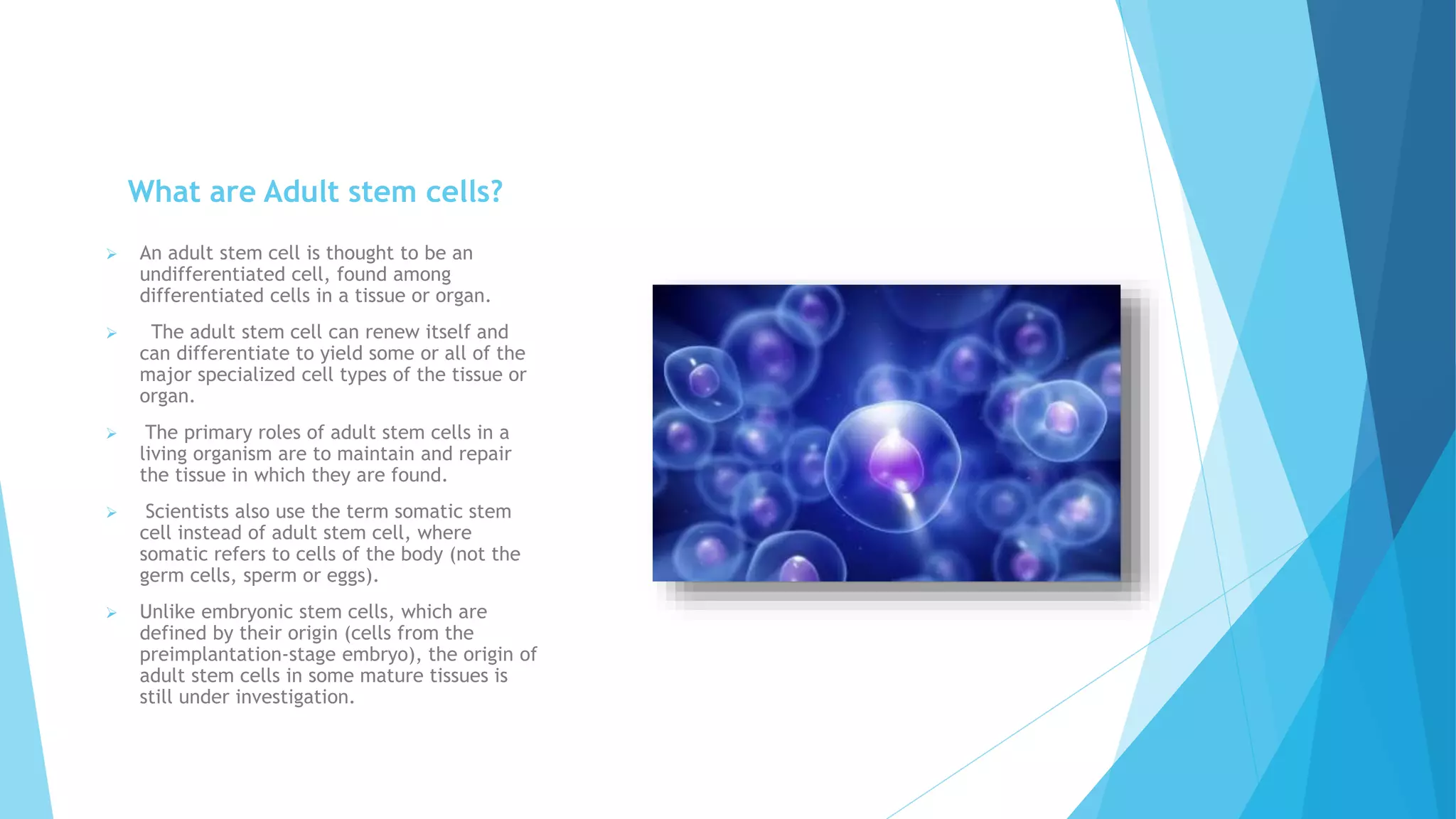 What are Adult stem cells?

➢ An adult stem cell is thought to be an undifferentiated cell, found among differentiated cells in a tissue or organ.

➢ The adult stem cell can renew itself and can differentiate to yield some or all of the major specialized cell types of the tissue or organ.

➢ The primary roles of adult stem cells in a living organism are to maintain and repair the tissue in which they are found.

➢ Scientists also use the term somatic stem cell instead of adult stem cell, where somatic refers to cells of the body (not the germ cells, sperm or eggs).

➢ Unlike embryonic stem cells, which are defined by their origin (cells from the preimplantation-stage embryo), the origin of adult stem cells in some mature tissues is still under investigation.